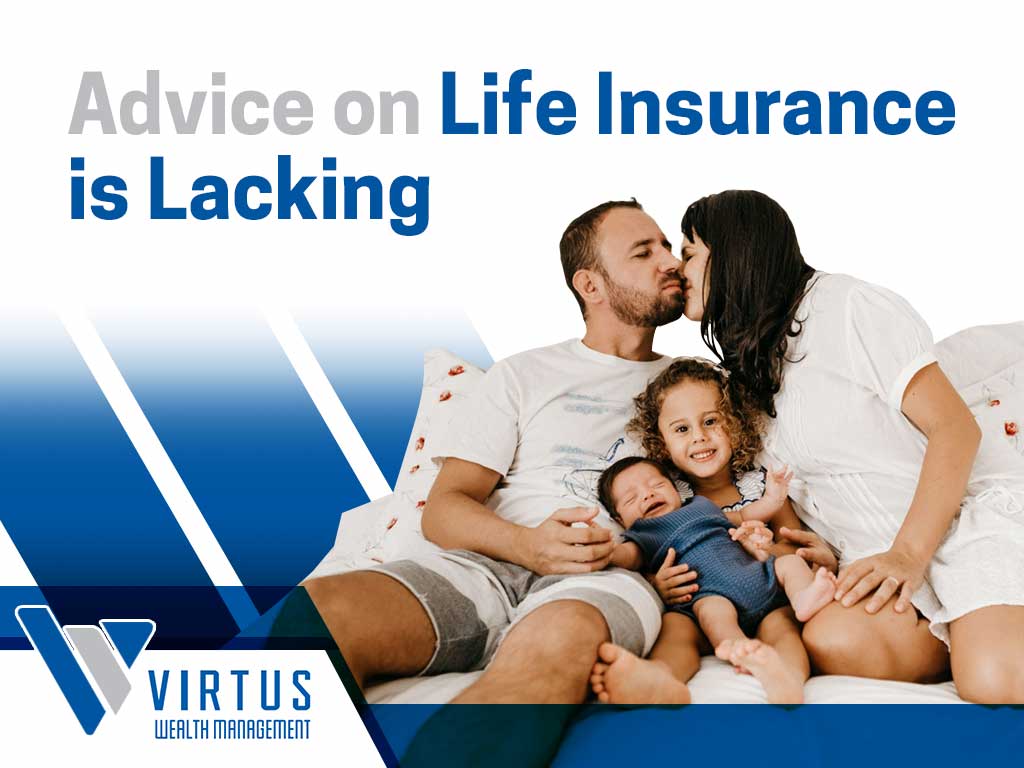 Advice on Life Insurance is Lacking

VIRTUS
WEALTH MANAGEMENT